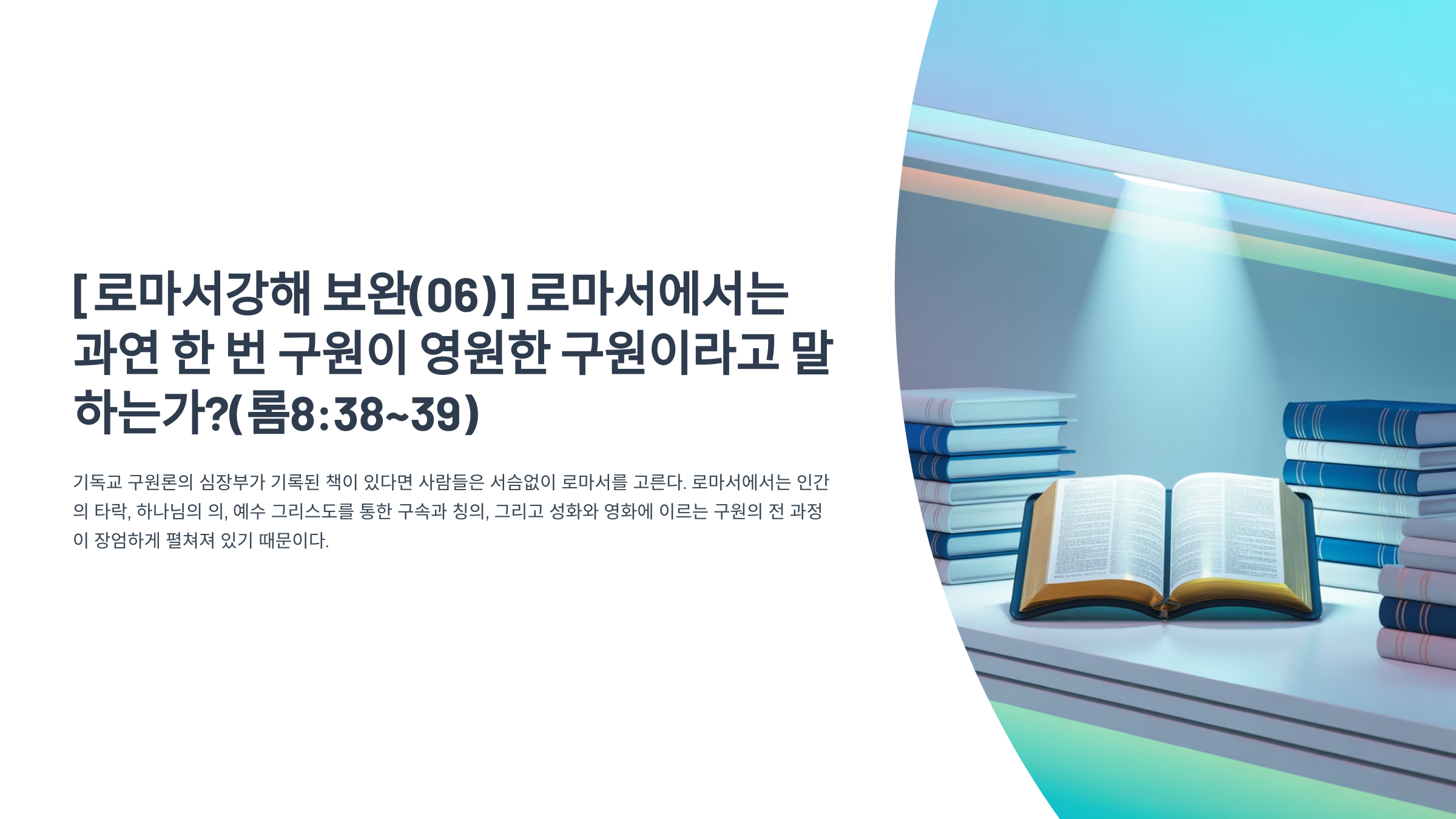 [로마서강해 보완(06)] 로마서에서는 과연 한 번 구원이 영원한 구원이라고 말하는가?(롬8:38~39)

기독교 구원론의 심장부가 기록된 책이 있다면 사람들은 서슴없이 로마서를 고른다. 로마서에서는 인간의 타락, 하나님의 의, 예수 그리스도를 통한 구속과 칭의, 그리고 성화와 영화에 이르는 구원의 전 과정이 장엄하게 펼쳐져 있기 때문이다.